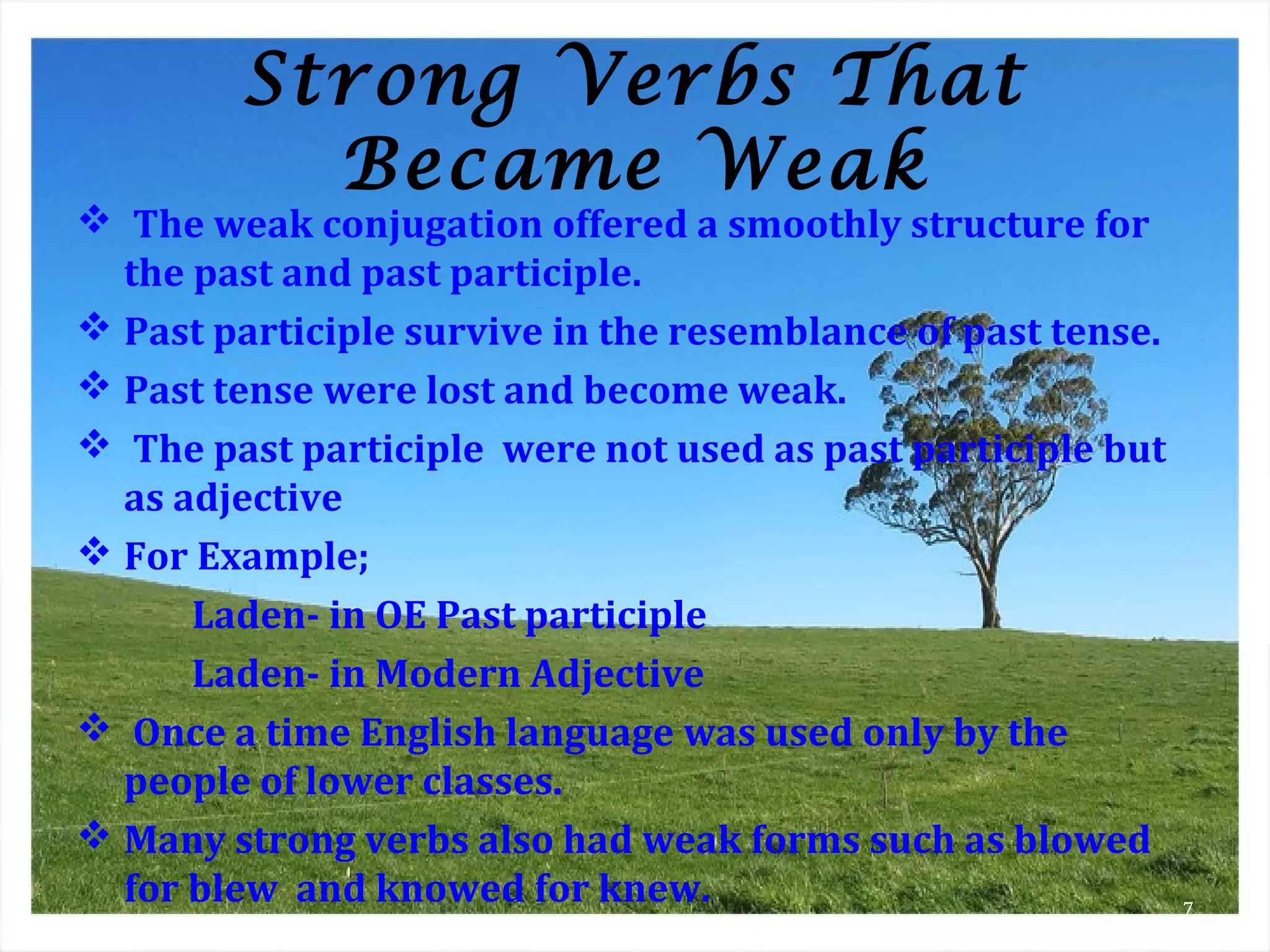 Strong Verbs That Became Weak

❖ The weak conjugation offered a smoothly structure for the past and past participle.

❖ Past participle survive in the resemblance of past tense.

❖ Past tense were lost and become weak.

❖ The past participle were not used as past participle but as adjective

❖ For Example;

Laden- in OE Past participle

Laden- in Modern Adjective

❖ Once a time English language was used only by the people of lower classes.

❖ Many strong verbs also had weak forms such as blowed for blew and knowed for knew.

7